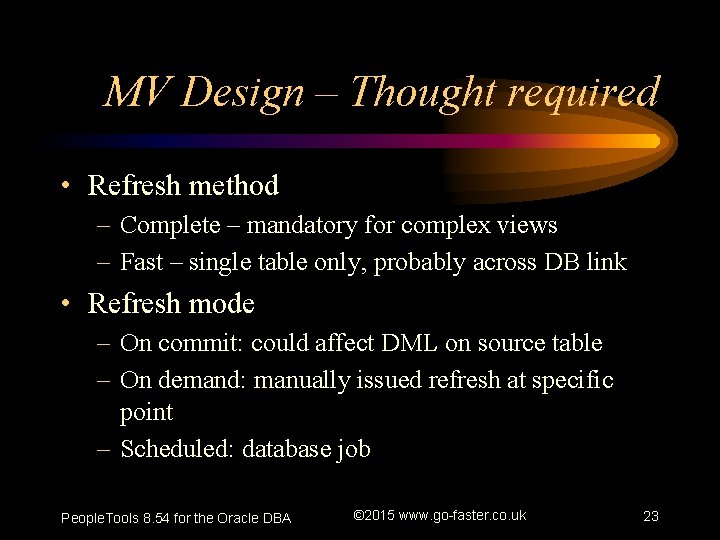 MV Design – Thought required

• Refresh method
 – Complete – mandatory for complex views
 – Fast – single table only, probably across DB link
• Refresh mode
 – On commit: could affect DML on source table
 – On demand: manually issued refresh at specific point
 – Scheduled: database job

PeopleTools 8.54 for the Oracle DBA ©2015 www.go-faster.co.uk 23